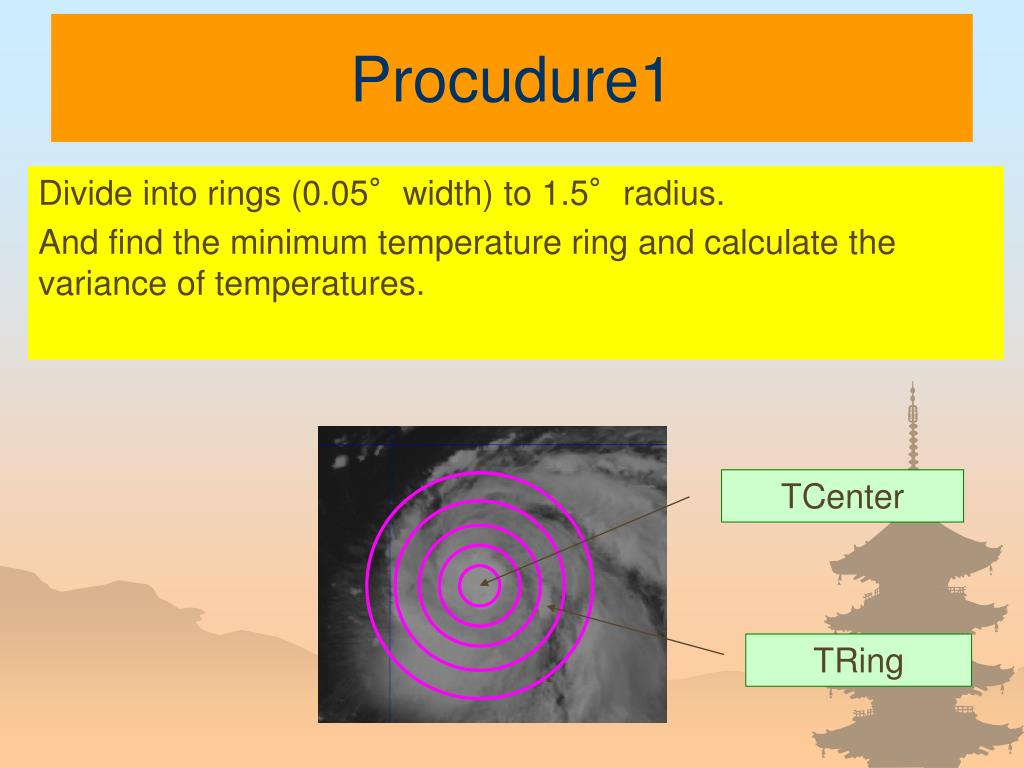 Procudure1

Divide into rings (0.05° width) to 1.5° radius.

And find the minimum temperature ring and calculate the variance of temperatures.

TCenter

TRing